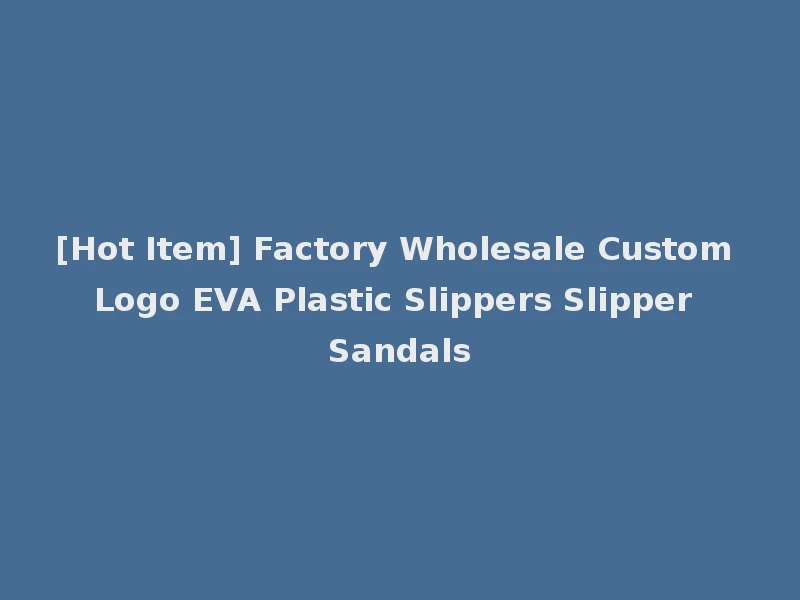 [Hot Item] Factory Wholesale Custom Logo EVA Plastic Slippers Slipper Sandals